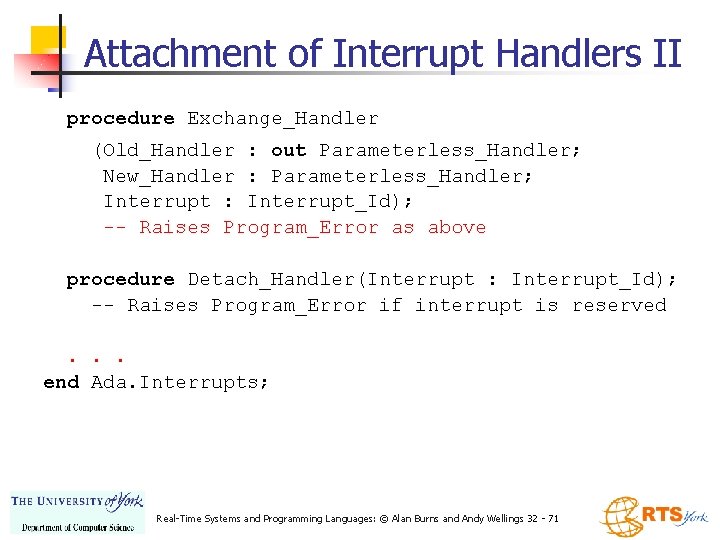 Attachment of Interrupt Handlers II

procedure Exchange_Handler
(Old_Handler : out Parameterless_Handler;
New_Handler : Parameterless_Handler;
Interrupt : Interrupt_Id);
-- Raises Program_Error as above

procedure Detach_Handler(Interrupt : Interrupt_Id);
-- Raises Program_Error if interrupt is reserved

. . .
end Ada.Interrupts;

THE UNIVERSITY of York
Department of Computer Science

Real-Time Systems and Programming Languages: © Alan Burns and Andy Wellings 32 - 71

RTS York